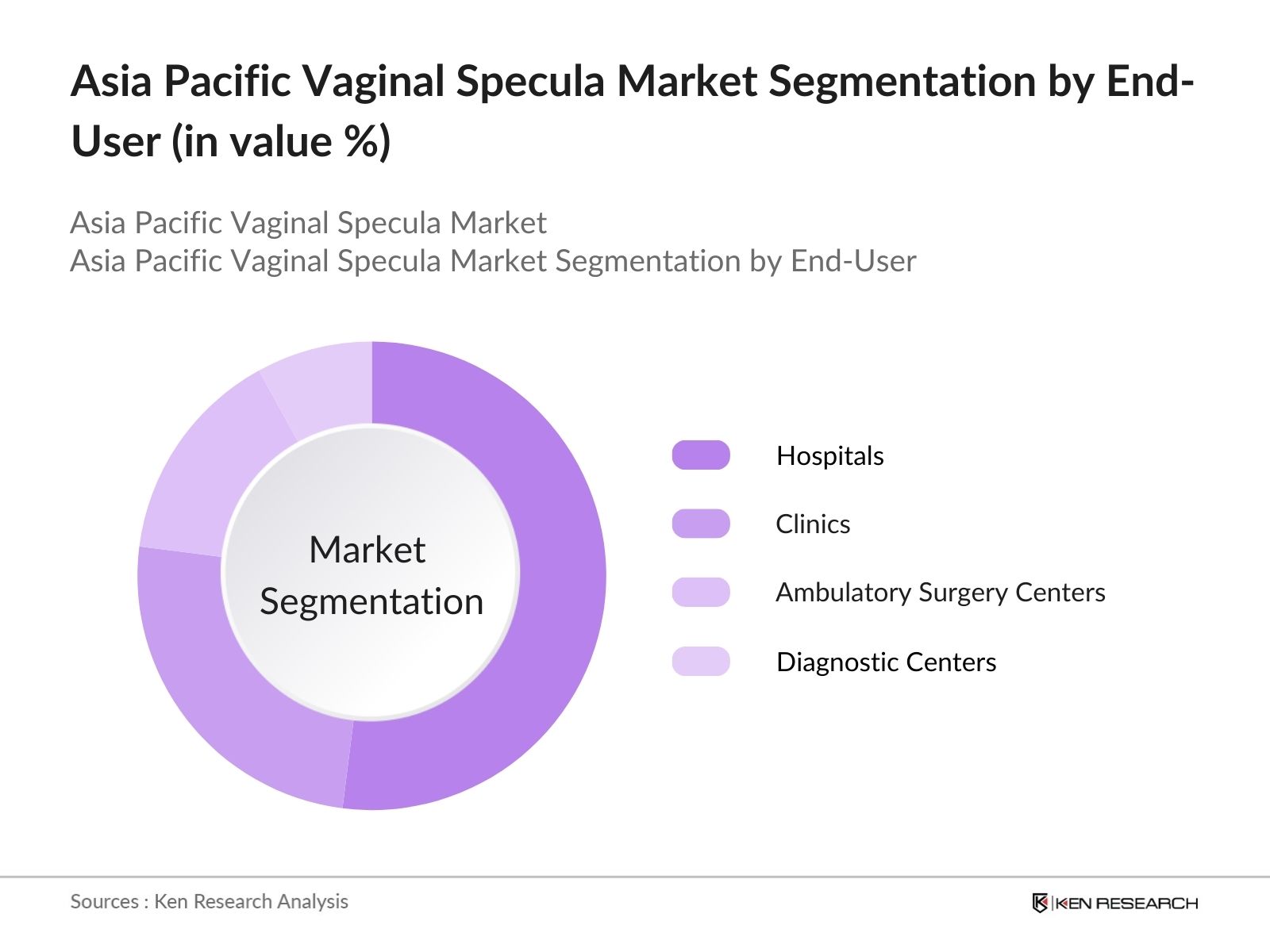 Asia Pacific Vaginal Specula Market Segmentation by End-User (in value %)

Asia Pacific Vaginal Specula Market
Asia Pacific Vaginal Specula Market Segmentation by End-User

Market Segmentation

Hospitals
Clinics
Ambulatory Surgery Centers
Diagnostic Centers

Sources : Ken Research Analysis

KEN RESEARCH